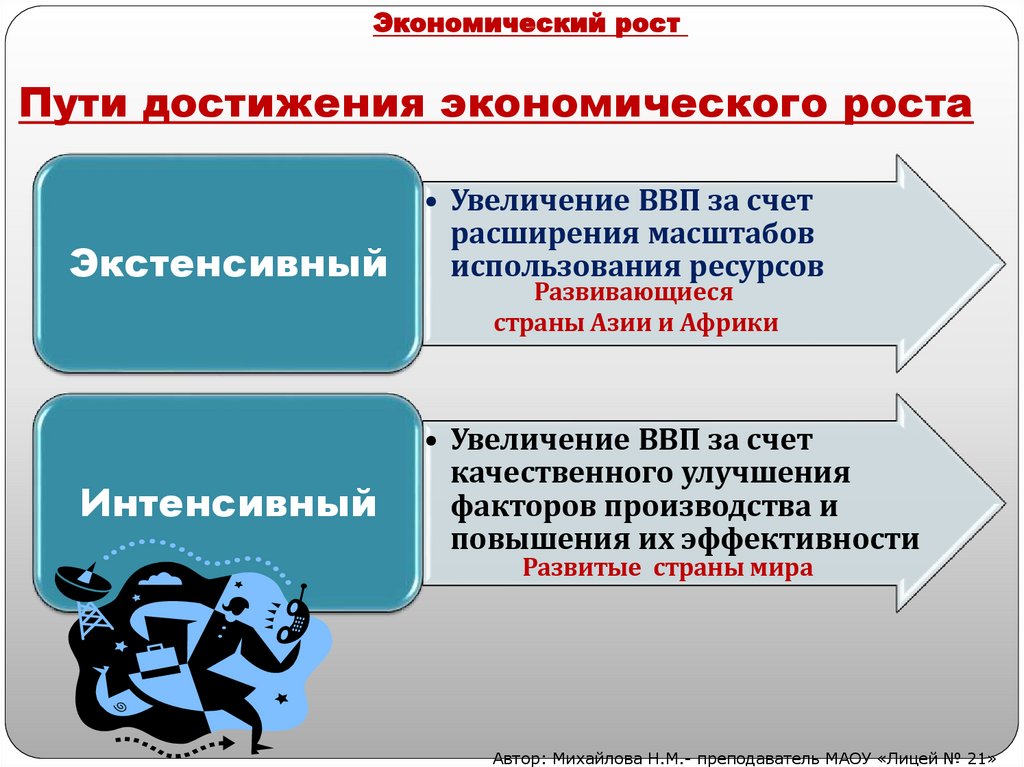 Экономический рост

Пути достижения экономического роста

Экстенсивный

• Увеличение ВВП за счет расширения масштабов использования ресурсов

Развивающиеся страны Азии и Африки

Интенсивный

• Увеличение ВВП за счет качественного улучшения факторов производства и повышения их эффективности

Развитые страны мира

Автор: Михайлова Н.М.- преподаватель МАОУ «Лицей № 21»